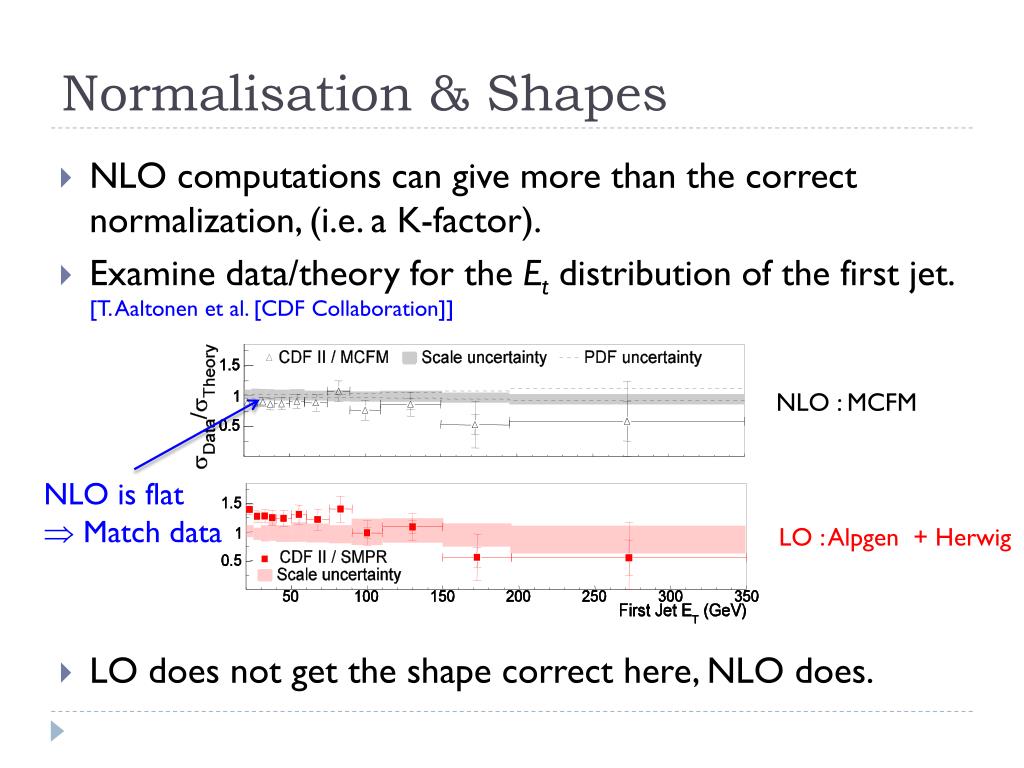 Normalisation & Shapes

NLO computations can give more than the correct normalization, (i.e. a K-factor).

Examine data/theory for the $E_t$ distribution of the first jet. [T. Aaltonen et al. [CDF Collaboration]]

$\sigma_{Data}/\sigma_{Theory}$

1.5

1

0.5

CDF II / MCFM

Scale uncertainty

PDF uncertainty

NLO : MCFM

NLO is flat

$\Rightarrow$ Match data

1.5

1

0.5

CDF II / SMPR

Scale uncertainty

50 100 150 200 250 300 350

First Jet $E_T$ (GeV)

LO : Alpgen + Herwig

LO does not get the shape correct here, NLO does.